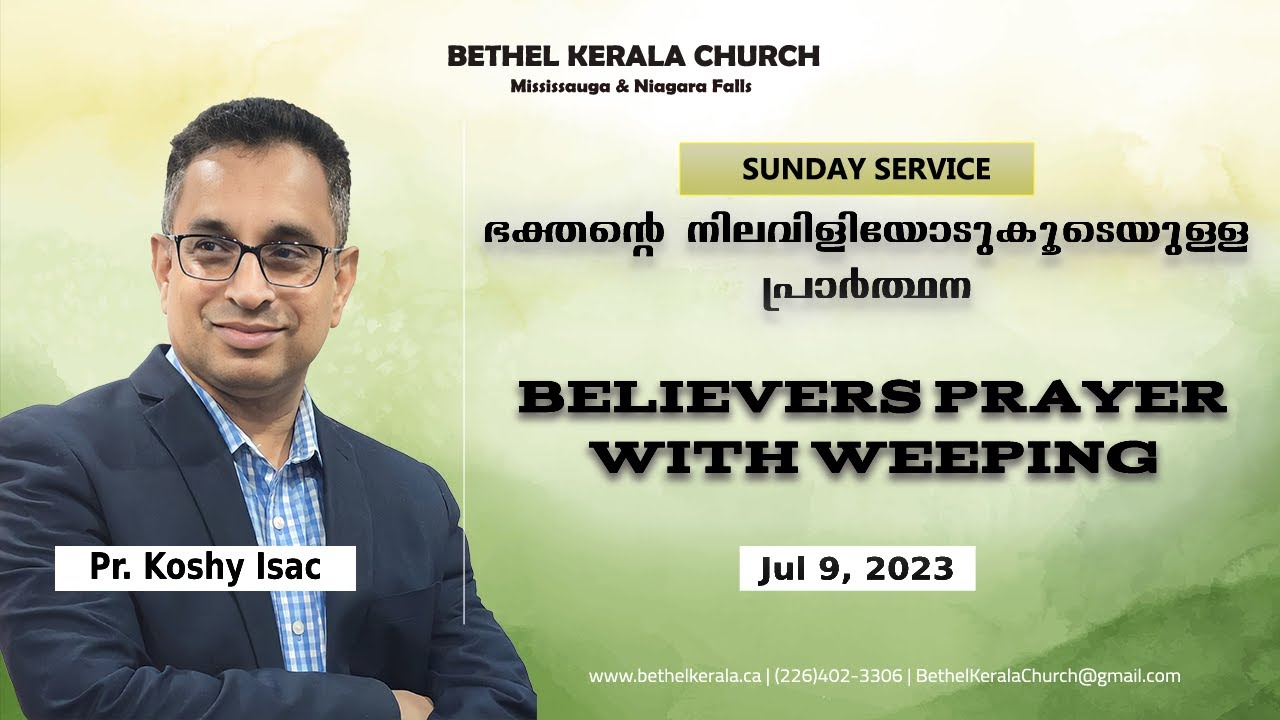 BETHEL KERALA CHURCH
Mississauga & Niagara Falls

SUNDAY SERVICE

ഭക്തന്റെ നിലവിളിയോടുകൂടെയുള്ള പ്രാർത്ഥന

BELIEVERS PRAYER WITH WEEPING

Pr. Koshy Isac

Jul 9, 2023

www.bethelkerala.ca | (226)402-3306 | BethelKeralaChurch@gmail.com